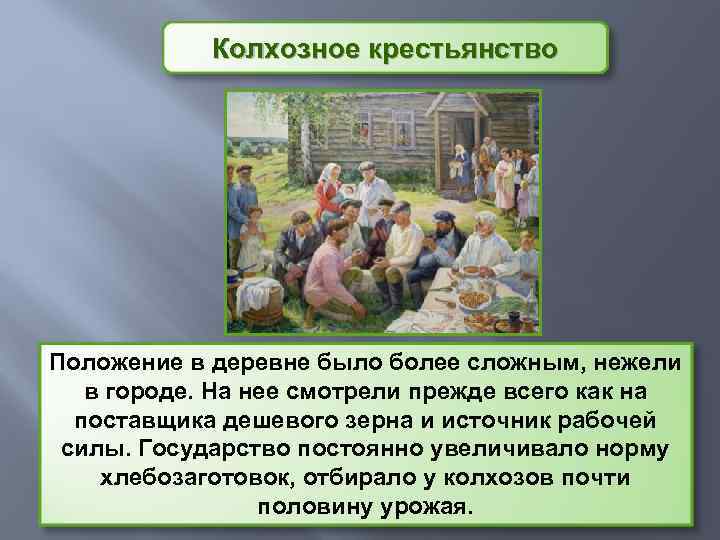 Колхозное крестьянство

Положение в деревне было более сложным, нежели в городе. На нее смотрели прежде всего как на поставщика дешевого зерна и источник рабочей силы. Государство постоянно увеличивало норму хлебозаготовок, отбирало у колхозов почти половину урожая.